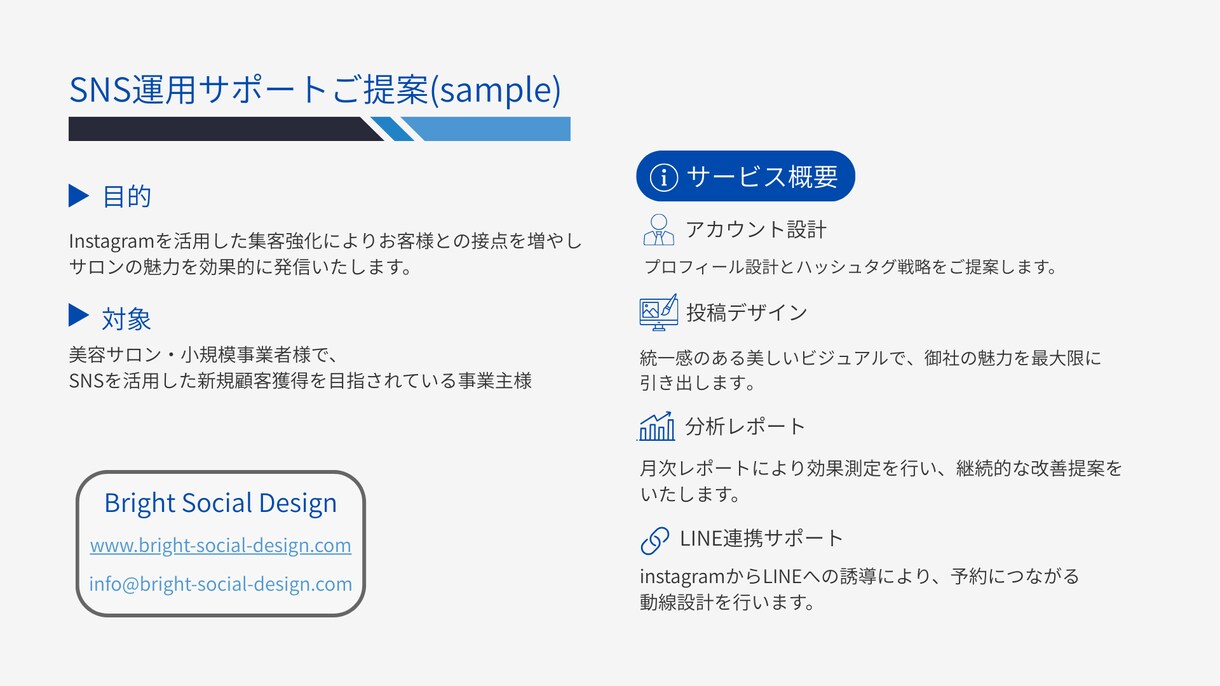 SNS運用サポートご提案(sample)

目的

Instagramを活用した集客強化によりお客様との接点を増やしサロンの魅力を効果的に発信いたします。

対象

美容サロン・小規模事業者様で、
SNSを活用した新規顧客獲得を目指されている事業主様

Bright Social Design

www.bright-social-design.com

info@bright-social-design.com

サービス概要

アカウント設計

プロフィール設計とハッシュタグ戦略をご提案します。

投稿デザイン

統一感のある美しいビジュアルで、御社の魅力を最大限に引き出します。

分析レポート

月次レポートにより効果測定を行い、継続的な改善提案をいたします。

LINE連携サポート

instagramからLINEへの誘導により、予約につながる動線設計を行います。